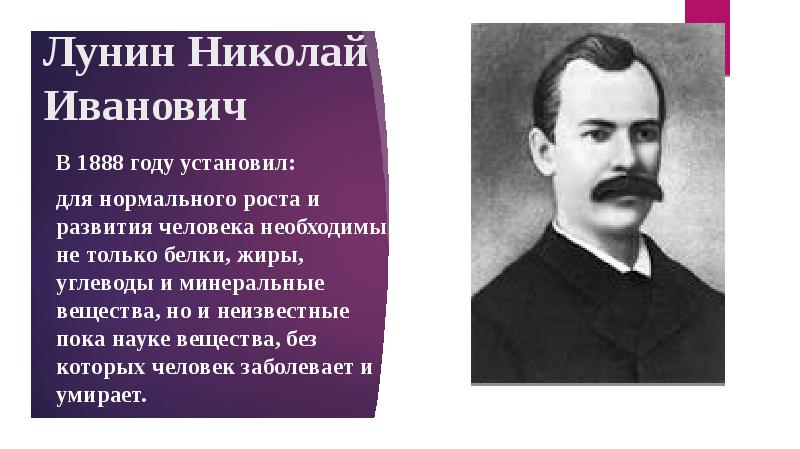 Лунин Николай Иванович

В 1888 году установил:

для нормального роста и развития человека необходимы не только белки, жиры, углеводы и минеральные вещества, но и неизвестные пока науке вещества, без которых человек заболевает и умирает.